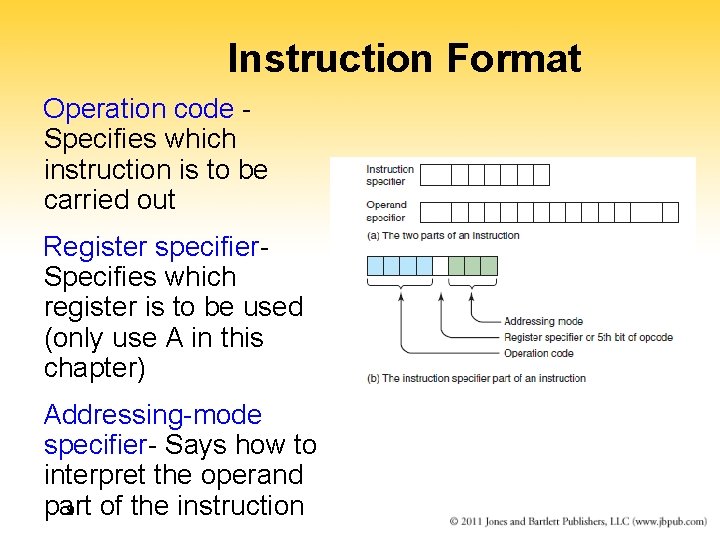 Instruction Format

Operation code - Specifies which instruction is to be carried out

Register specifier- Specifies which register is to be used (only use A in this chapter)

Addressing-mode specifier- Says how to interpret the operand part of the instruction

Instruction specifier

Operand specifier

(a) The two parts of an instruction

Addressing mode

Register specifier or 5th bit of opcode

Operation code

(b) The instruction specifier part of an instruction

© 2011 Jones and Bartlett Publishers, LLC (www.jbpub.com)